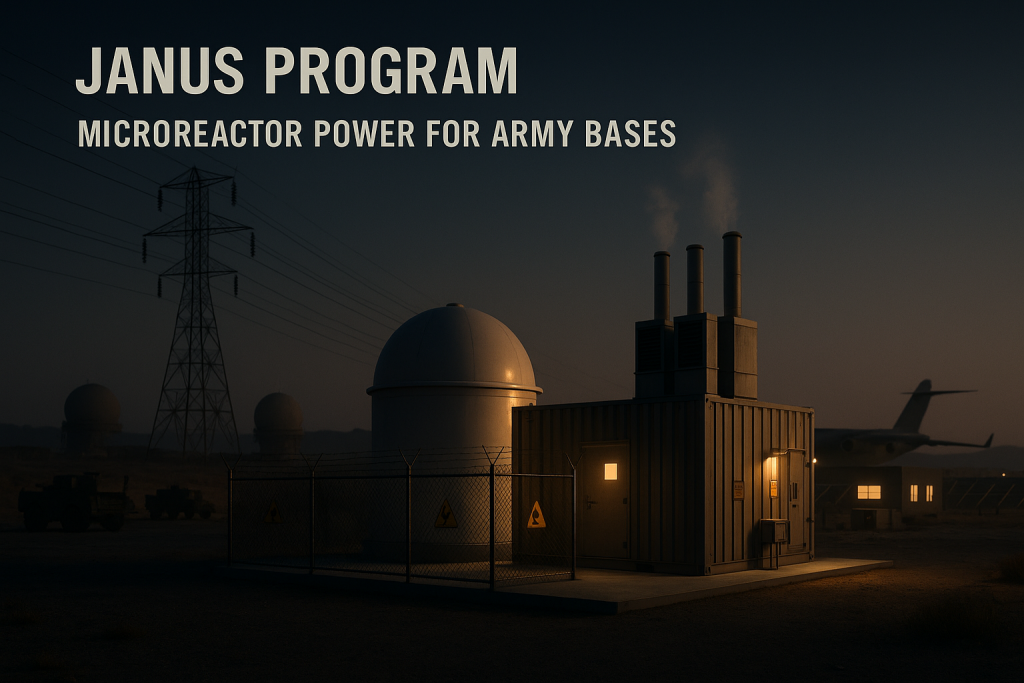 JANUS PROGRAM

MICROREACTOR POWER FOR ARMY BASES